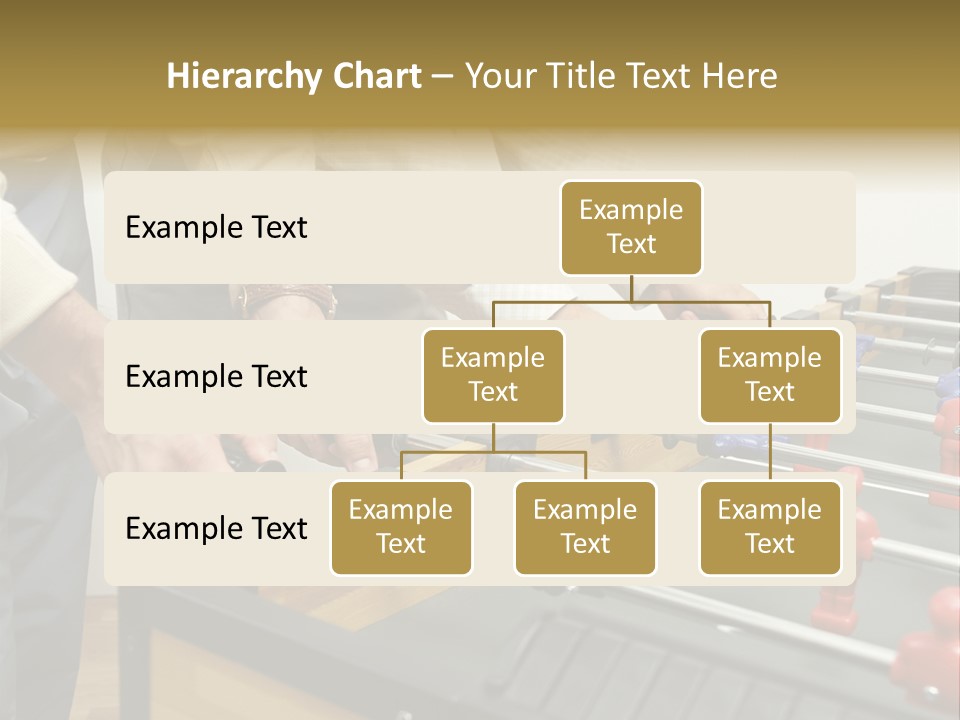 Hierarchy Chart – Your Title Text Here

Example Text

Example Text

Example Text

Example Text

Example Text

Example Text

Example Text

Example Text

Example Text